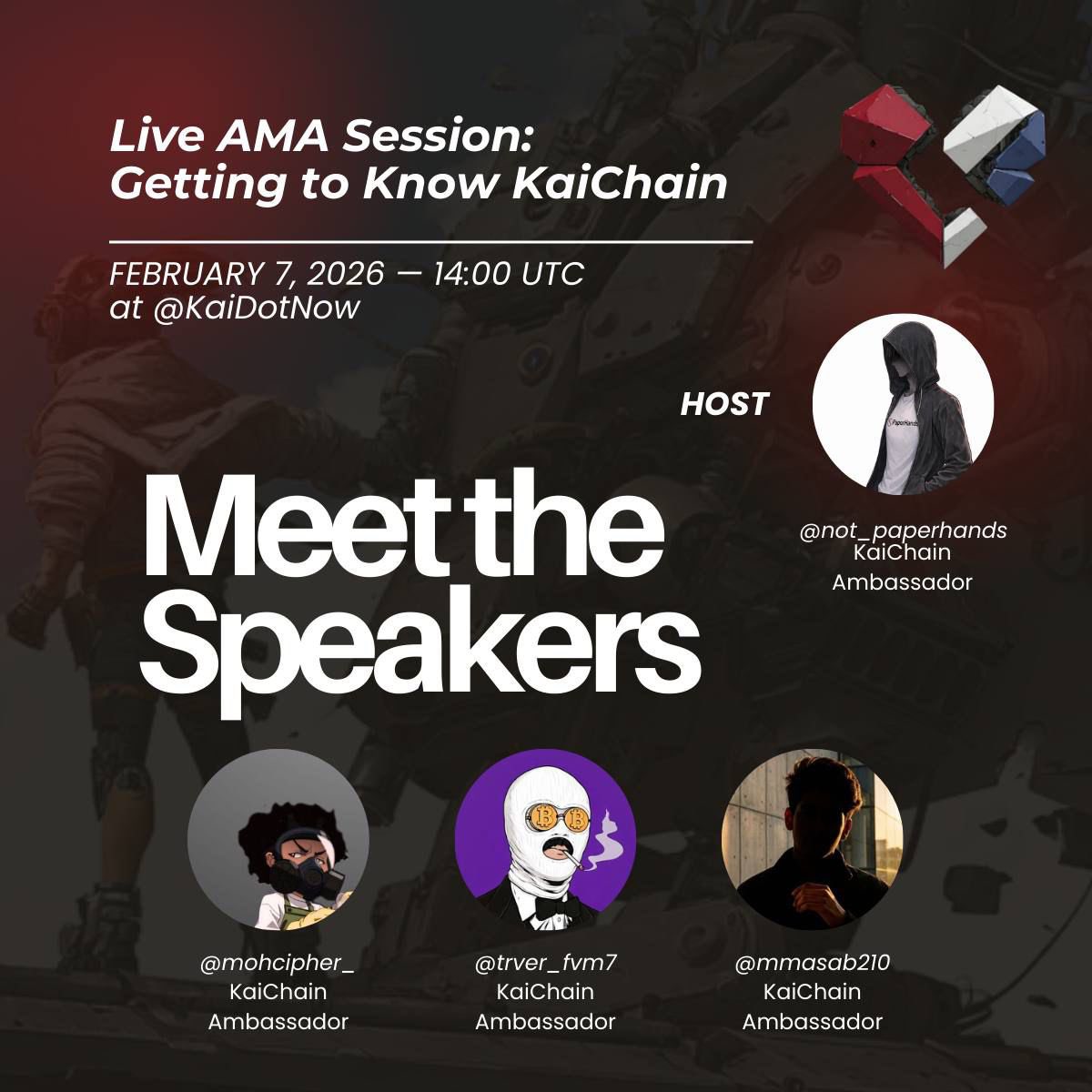 Live AMA Session:
Getting to Know KaiChain

FEBRUARY 7, 2026 — 14:00 UTC
at @KaiDotNow

HOST

PaperHands

@not_paperhands
KaiChain
Ambassador

Meet the Speakers

@mohcipher_
KaiChain
Ambassador

@trver_fvm7
KaiChain
Ambassador

@mmasab210
KaiChain
Ambassador